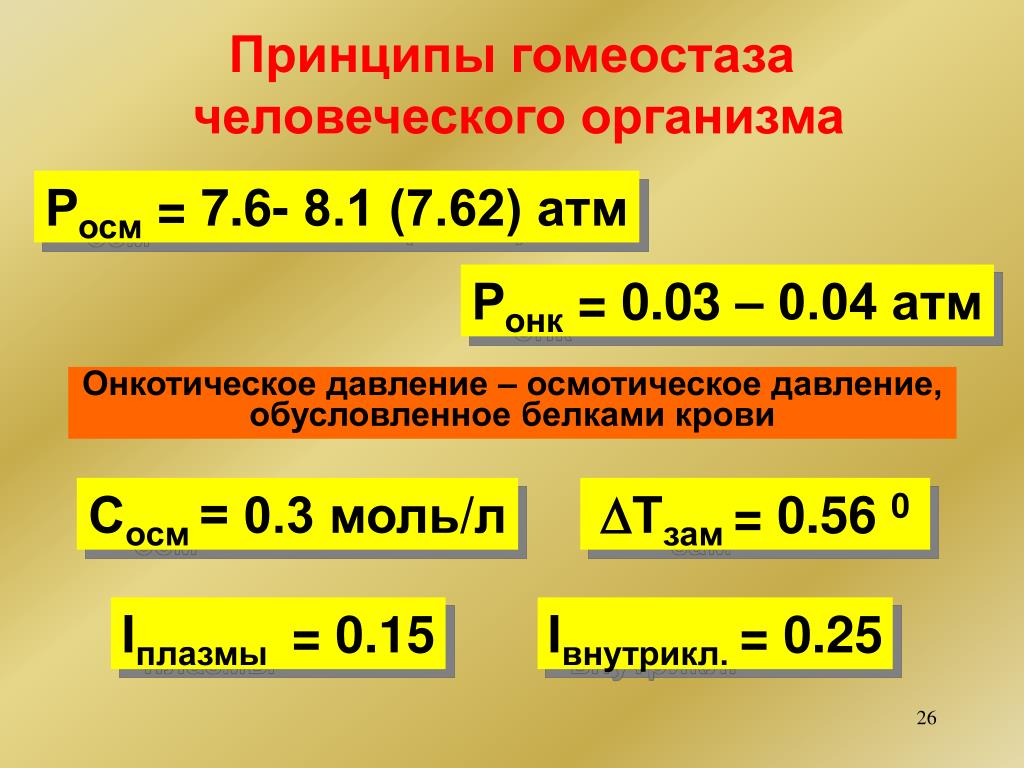 Принципы гомеостаза человеческого организма

$P_{осм}$ = 7.6- 8.1 (7.62) атм

$P_{онк}$ = 0.03 – 0.04 атм

Онкотическое давление – осмотическое давление, обусловленное белками крови

$C_{осм}$ = 0.3 моль/л

$\Delta T_{зам}$ = 0.56 $^0$

$I_{плазмы}$ = 0.15

$I_{внутрикл.}$ = 0.25

26